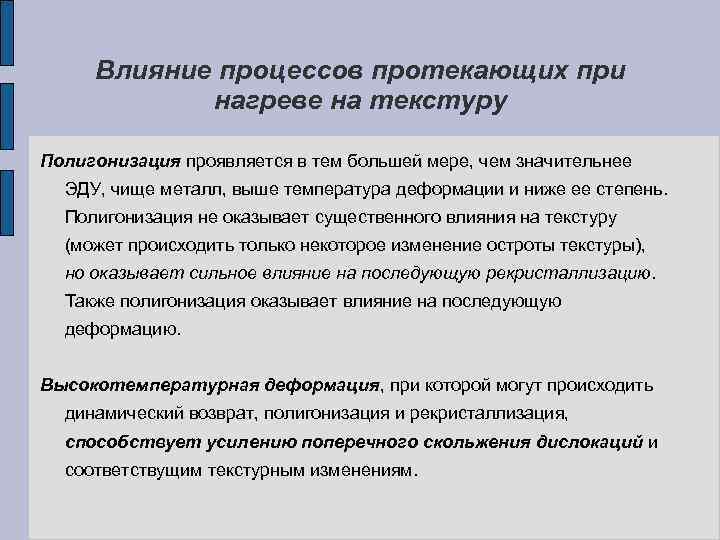 Влияние процессов протекающих при нагреве на текстуру

Полигонизация проявляется в тем большей мере, чем значительнее ЭДУ, чище металл, выше температура деформации и ниже ее степень. Полигонизация не оказывает существенного влияния на текстуру (может происходить только некоторое изменение остроты текстуры), но оказывает сильное влияние на последующую рекристаллизацию. Также полигонизация оказывает влияние на последующую деформацию.

Высокотемпературная деформация, при которой могут происходить динамический возврат, полигонизация и рекристаллизация, способствует усилению поперечного скольжения дислокаций и соответствущим текстурным изменениям.